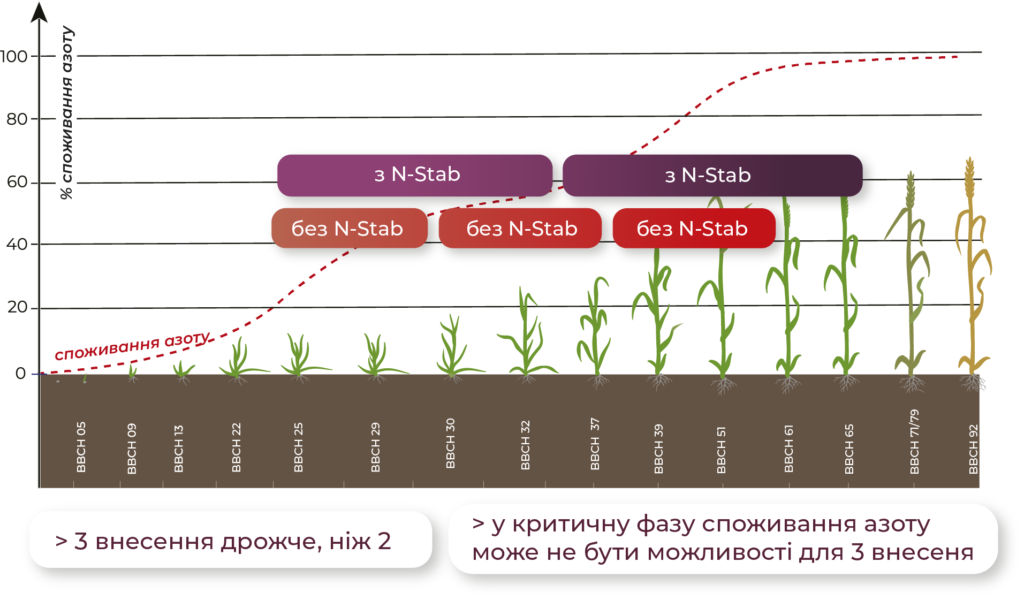 % споживання азоту

100
80
60
40
20
0

з N-Stab
з N-Stab
без N-Stab
без N-Stab
без N-Stab

споживання азоту

BBCH 05
BBCH 09
BBCH 13
BBCH 22
BBCH 25
BBCH 29
BBCH 30
BBCH 32
BBCH 37
BBCH 39
BBCH 51
BBCH 61
BBCH 65
BBCH 71/79
BBCH 92

> 3 внесення дрожче, ніж 2

> у критичну фазу споживання азоту може не бути можливості для 3 внесеня